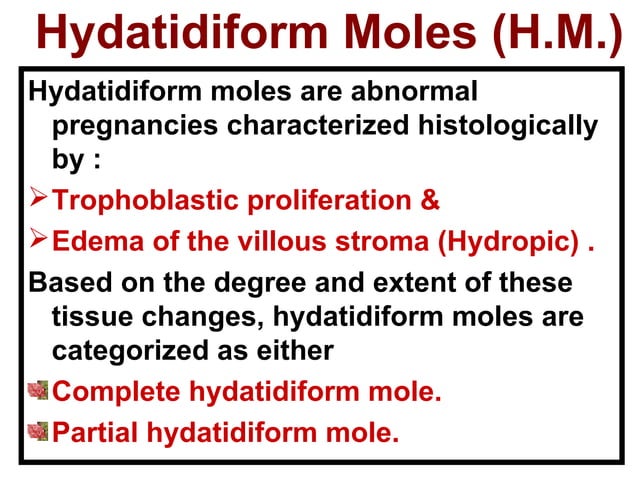 Hydatidiform Moles (H.M.)

Hydatidiform moles are abnormal pregnancies characterized histologically by :

➢ Trophoblastic proliferation &

➢ Edema of the villous stroma (Hydropic) .

Based on the degree and extent of these tissue changes, hydatidiform moles are categorized as either

Complete hydatidiform mole.

Partial hydatidiform mole.